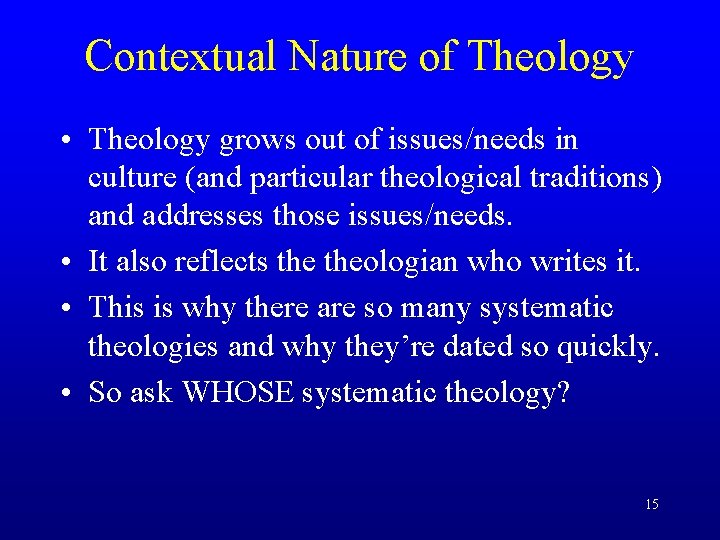 Contextual Nature of Theology

• Theology grows out of issues/needs in culture (and particular theological traditions) and addresses those issues/needs.
• It also reflects the theologian who writes it.
• This is why there are so many systematic theologies and why they're dated so quickly.
• So ask WHOSE systematic theology?

15